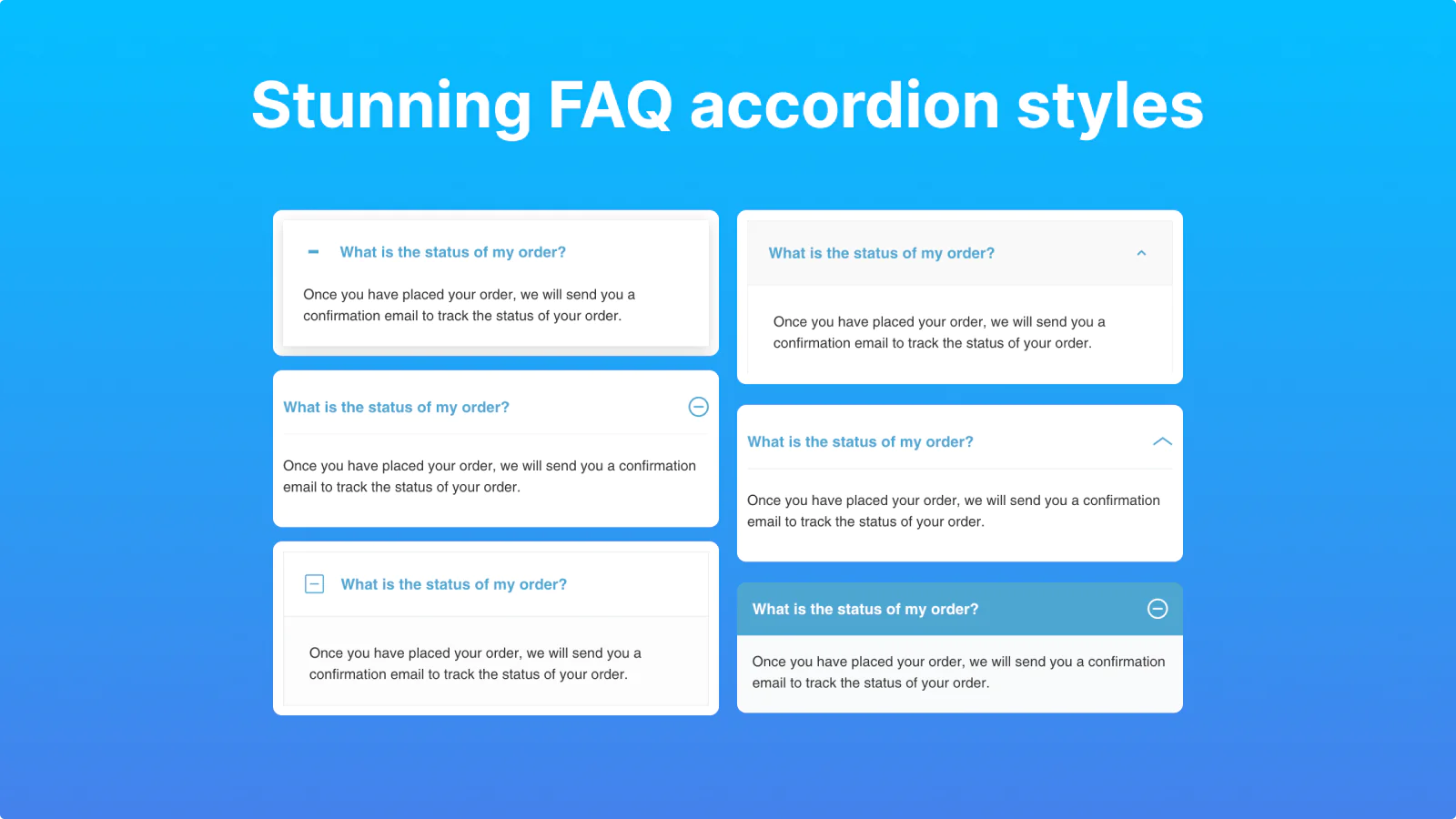 Stunning FAQ accordion styles

What is the status of my order?

Once you have placed your order, we will send you a confirmation email to track the status of your order.

What is the status of my order?

Once you have placed your order, we will send you a confirmation email to track the status of your order.

What is the status of my order?

Once you have placed your order, we will send you a confirmation email to track the status of your order.

What is the status of my order?

Once you have placed your order, we will send you a confirmation email to track the status of your order.

What is the status of my order?

Once you have placed your order, we will send you a confirmation email to track the status of your order.

What is the status of my order?

Once you have placed your order, we will send you a confirmation email to track the status of your order.